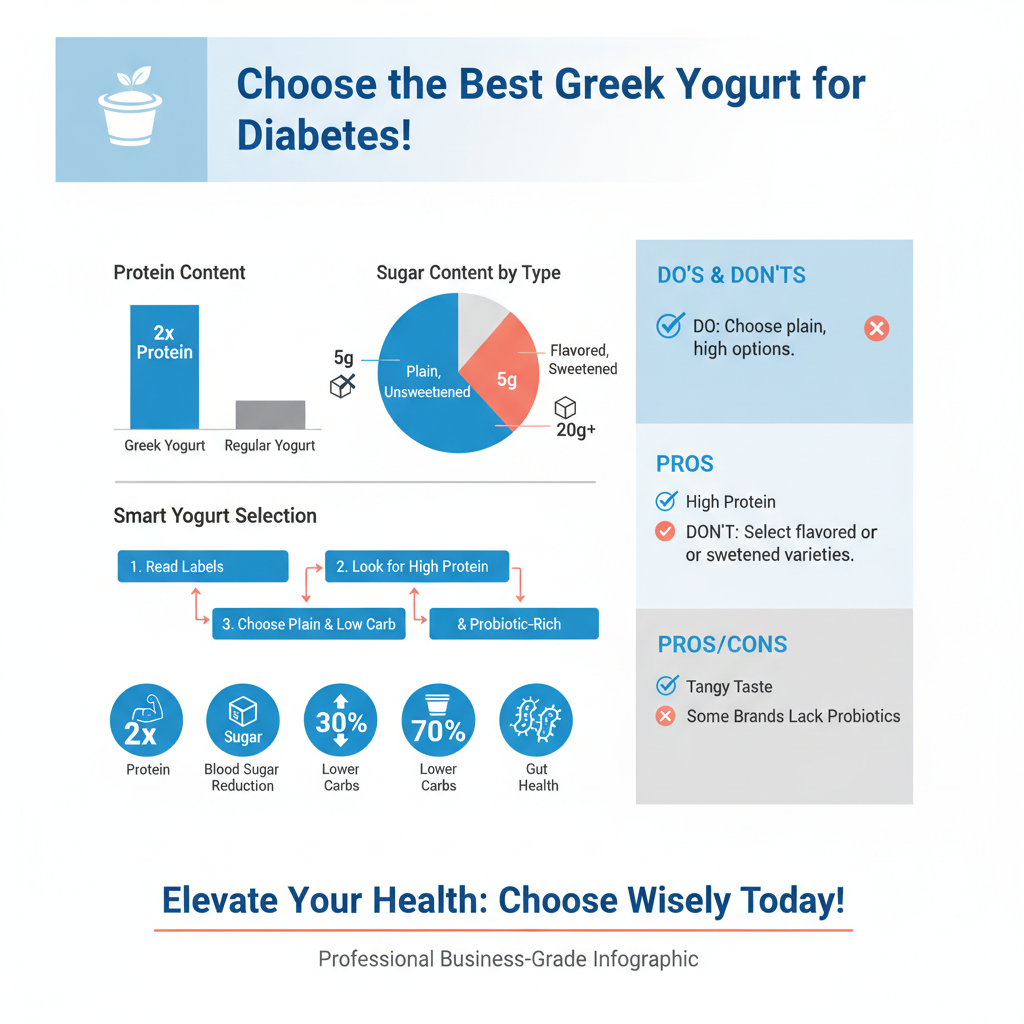 Choose the Best Greek Yogurt for Diabetes!

Protein Content

2x Protein

Greek Yogurt

Regular Yogurt

Sugar Content by Type

5g

Plain, Unsweetened

5g

Flavored, Sweetened

20g+

Smart Yogurt Selection

1. Read Labels

2. Look for High Protein

3. Choose Plain & Low Carb

& Probiotic-Rich

2x
Protein

Sugar
Blood Sugar Reduction

30%
Lower Carbs

70%
Lower Carbs

Gut Health

DO'S & DON'TS

DO: Choose plain, high options.

PROS

High Protein

DON'T: Select flavored or or swetened varieties.

PROS/CONS

Tangy Taste

Some Brands Lack Probiotics

Elevate Your Health: Choose Wisely Today!

Professional Business-Grade Infographic